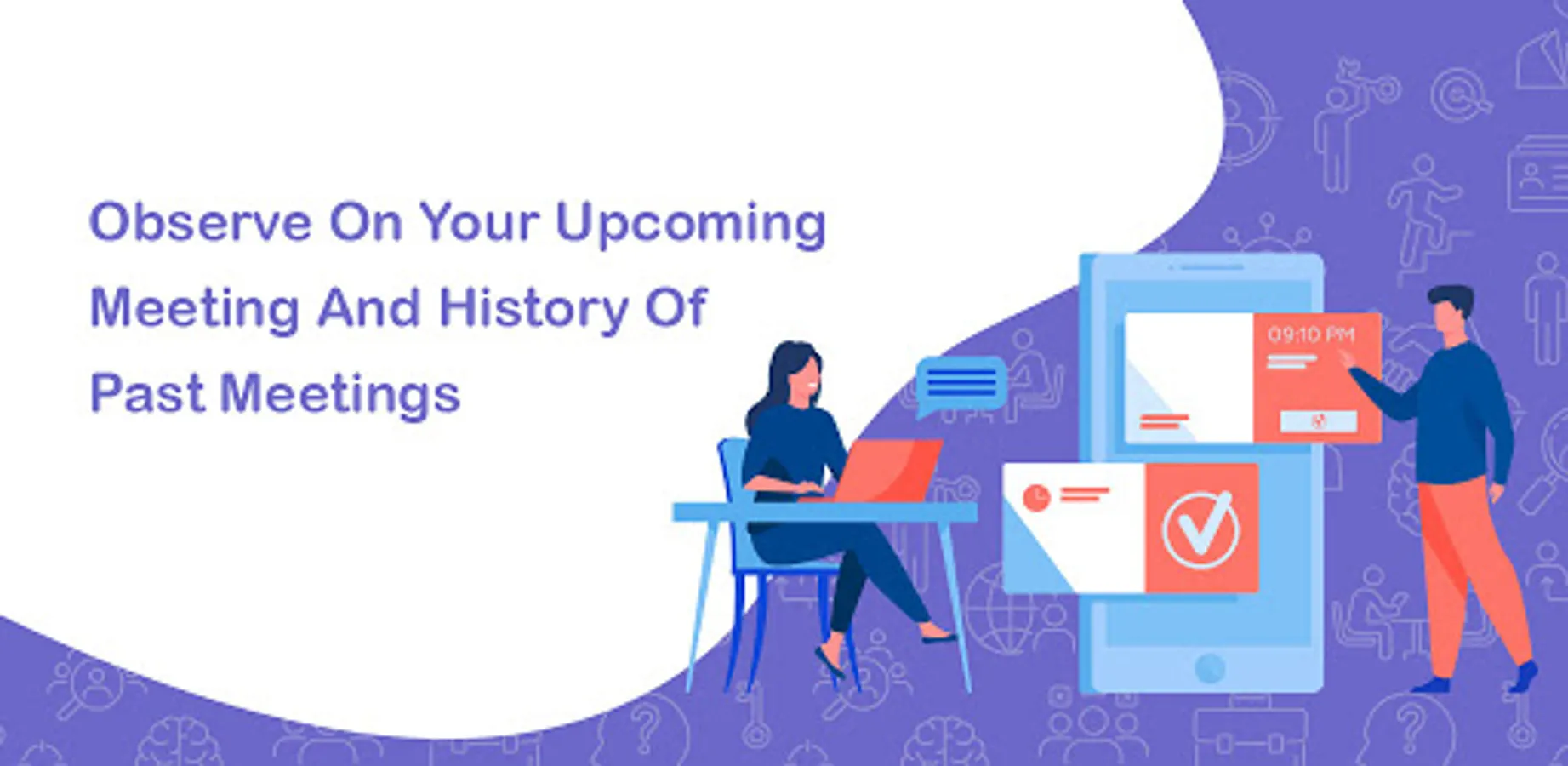 Observe On Your Upcoming Meeting And History Of Past Meetings

09:10 PM